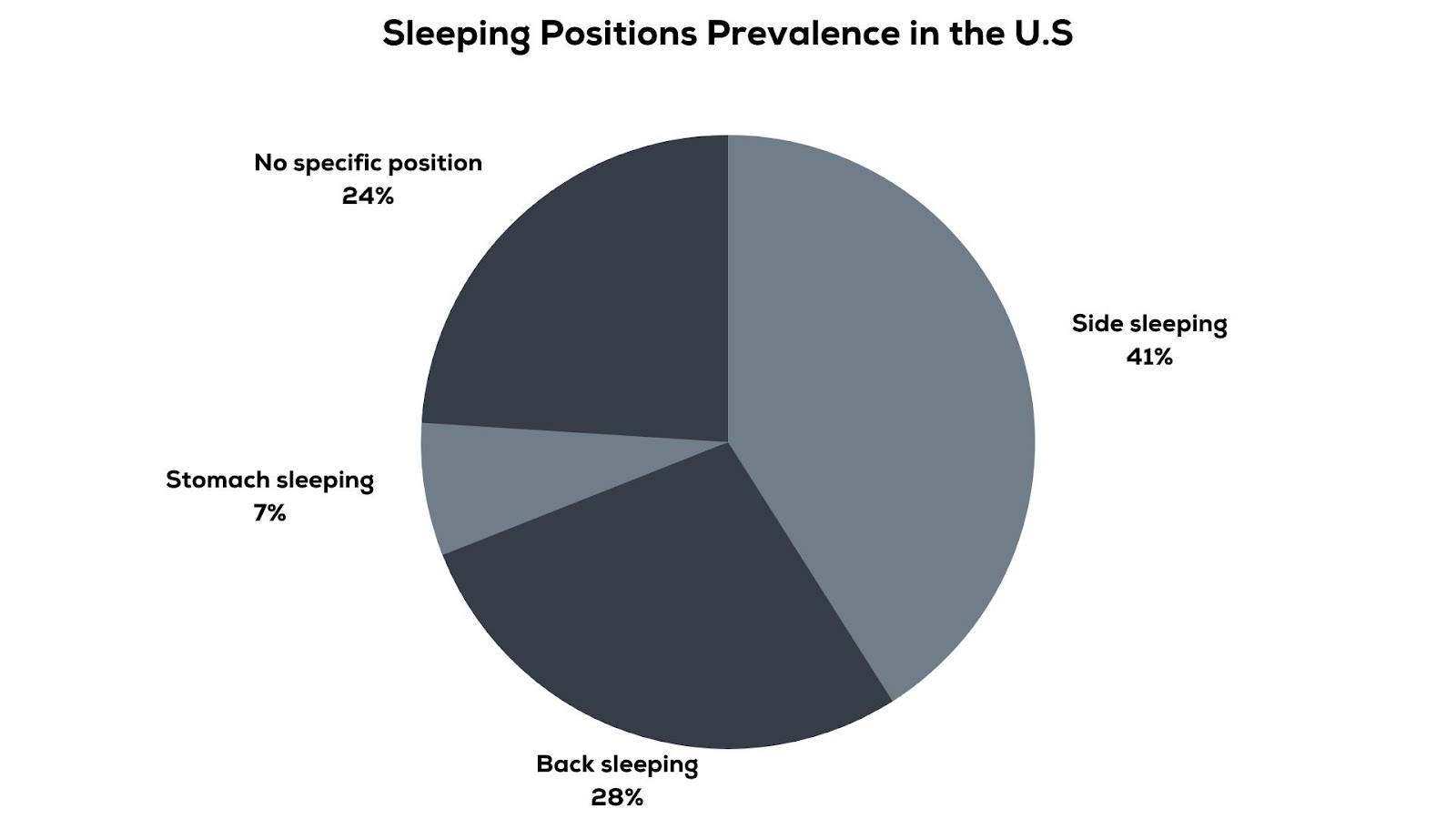 Sleeping Positions Prevalence in the U.S

No specific position
24%

Side sleeping
41%

Stomach sleeping
7%

Back sleeping
28%